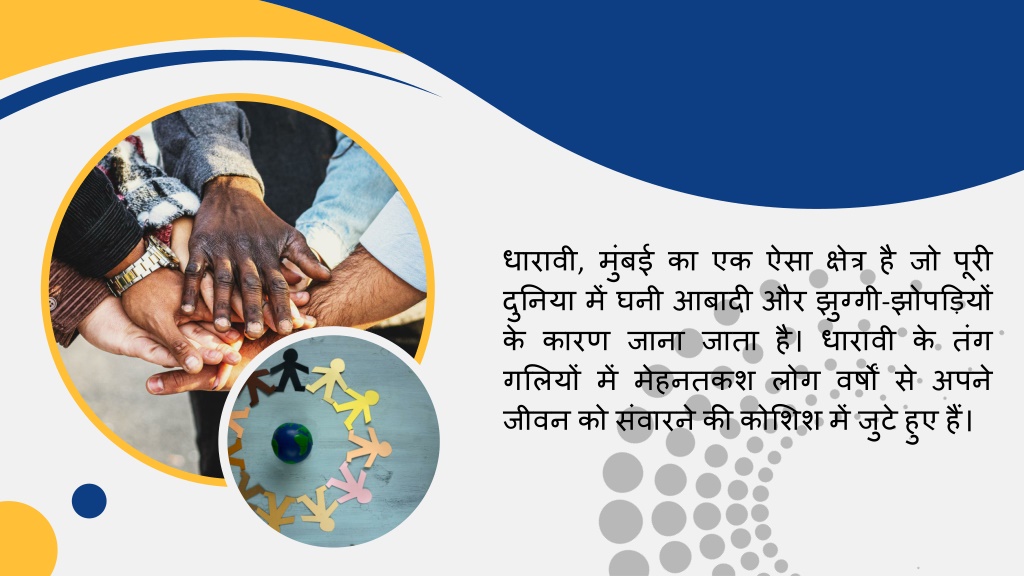 धारावी, मुंबई का एक ऐसा क्षेत्र है जो पूरी दुनिया में घनी आबादी और झुग्गी-झोपड़ियों के कारण जाना जाता है। धारावी के तंग गलियों में मेहनतकश लोग वर्षों से अपने जीवन को संवारने की कोशिश में जुटे हुए हैं।